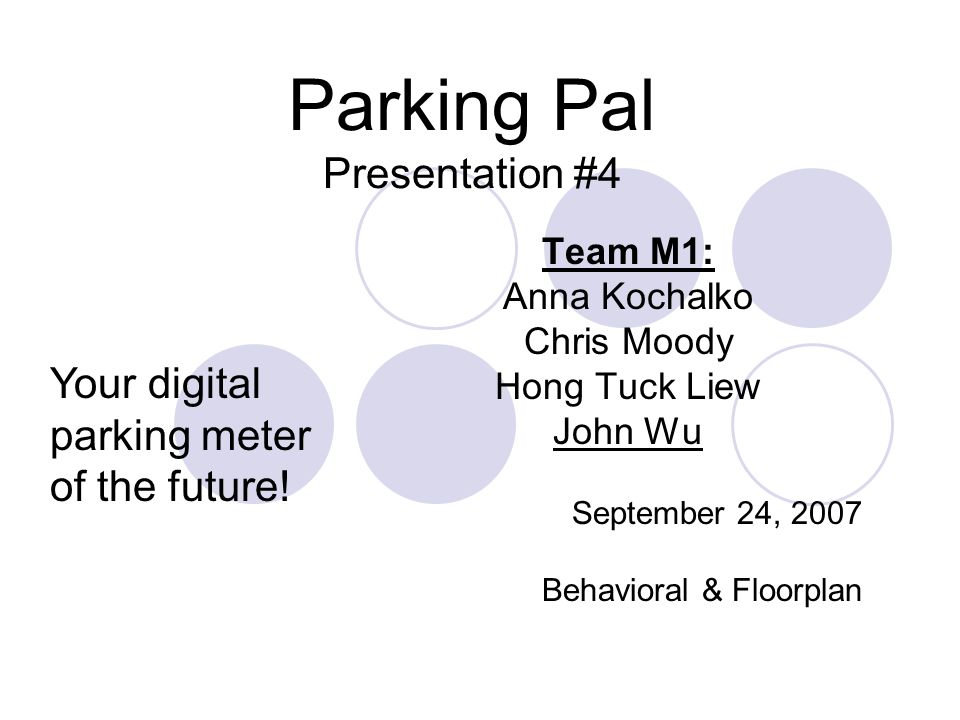 Parking Pal
Presentation #4

Team M1:
Anna Kochalko
Chris Moody
Hong Tuck Liew
John Wu

Your digital parking meter of the future!

September 24, 2007

Behavioral & Floorplan